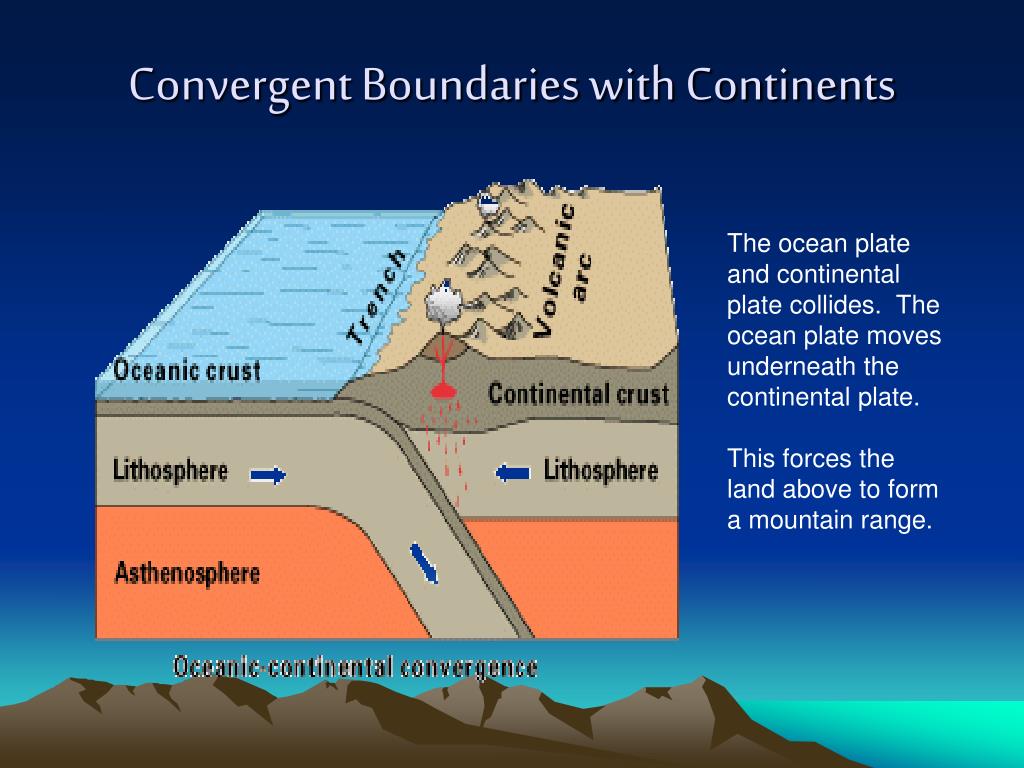 Convergent Boundaries with Continents

Trench

Volcanic arc

Oceanic crust

Continental crust

Lithosphere

Lithosphere

Asthenosphere

Oceanic-continental convergence

The ocean plate and continental plate collides. The ocean plate moves underneath the continental plate.

This forces the land above to form a mountain range.